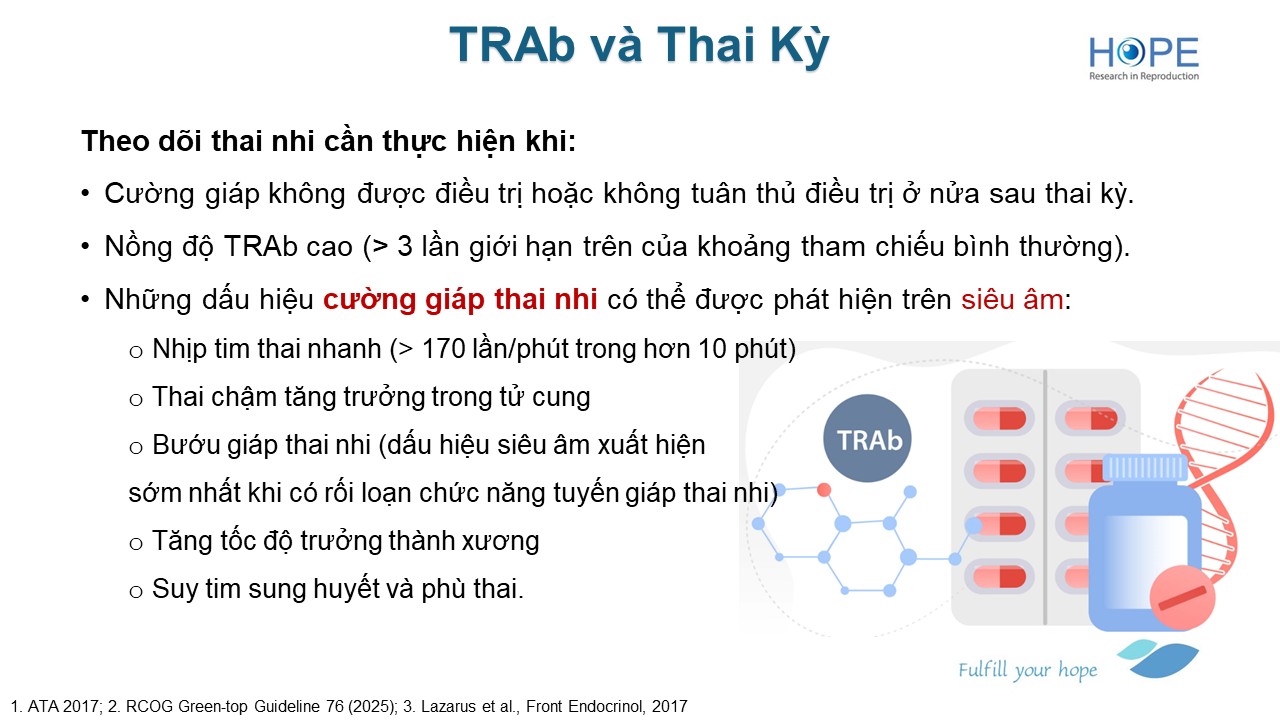 TRAb và Thai Kỳ

HOPE
Research in Reproduction

Theo dõi thai nhi cần thực hiện khi:

• Cường giáp không được điều trị hoặc không tuân thủ điều trị ở nửa sau thai kỳ.

• Nồng độ TRAb cao (> 3 lần giới hạn trên của khoảng tham chiếu bình thường).

• Những dấu hiệu cường giáp thai nhi có thể được phát hiện trên siêu âm:

o Nhịp tim thai nhanh (> 170 lần/phút trong hơn 10 phút)

o Thai chậm tăng trưởng trong tử cung

o Bướu giáp thai nhi (dấu hiệu siêu âm xuất hiện sớm nhất khi có rối loạn chức năng tuyến giáp thai nhi)

o Tăng tốc độ trưởng thành xương

o Suy tim sung huyết và phù thai.

TRAb

Fulfill your hope

1. ATA 2017; 2. RCOG Green-top Guideline 76 (2025); 3. Lazarus et al., Front Endocrinol, 2017